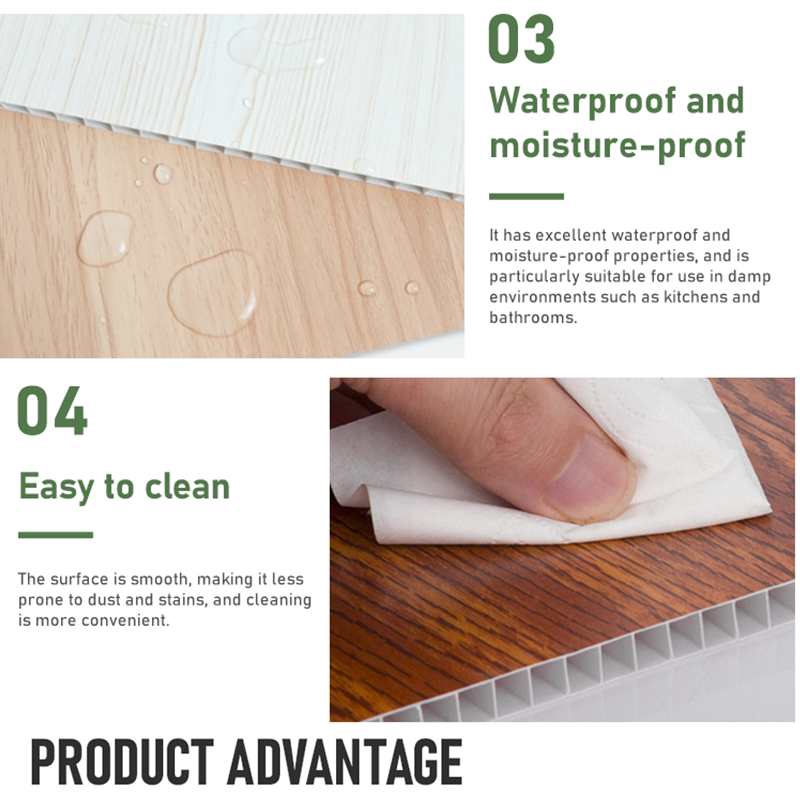 03

Waterproof and moisture-proof

It has excellent waterproof and moisture-proof properties, and is particularly suitable for use in damp environments such as kitchens and bathrooms.

04

Easy to clean

The surface is smooth, making it less prone to dust and stains, and cleaning is more convenient.

PRODUCT ADVANTAGE